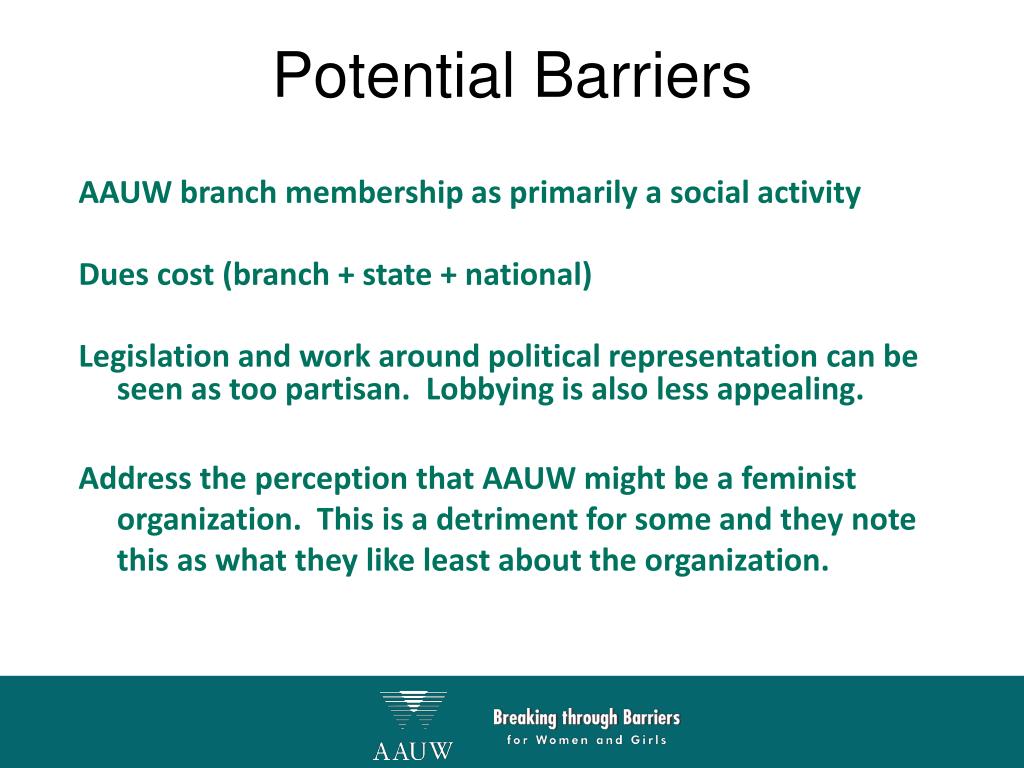 Potential Barriers

AAUW branch membership as primarily a social activity

Dues cost (branch + state + national)

Legislation and work around political representation can be seen as too partisan.  Lobbying is also less appealing.

Address the perception that AAUW might be a feminist organization.  This is a detriment for some and they note this as what they like least about the organization.

AAUW

Breaking through Barriers
for Women and Girls